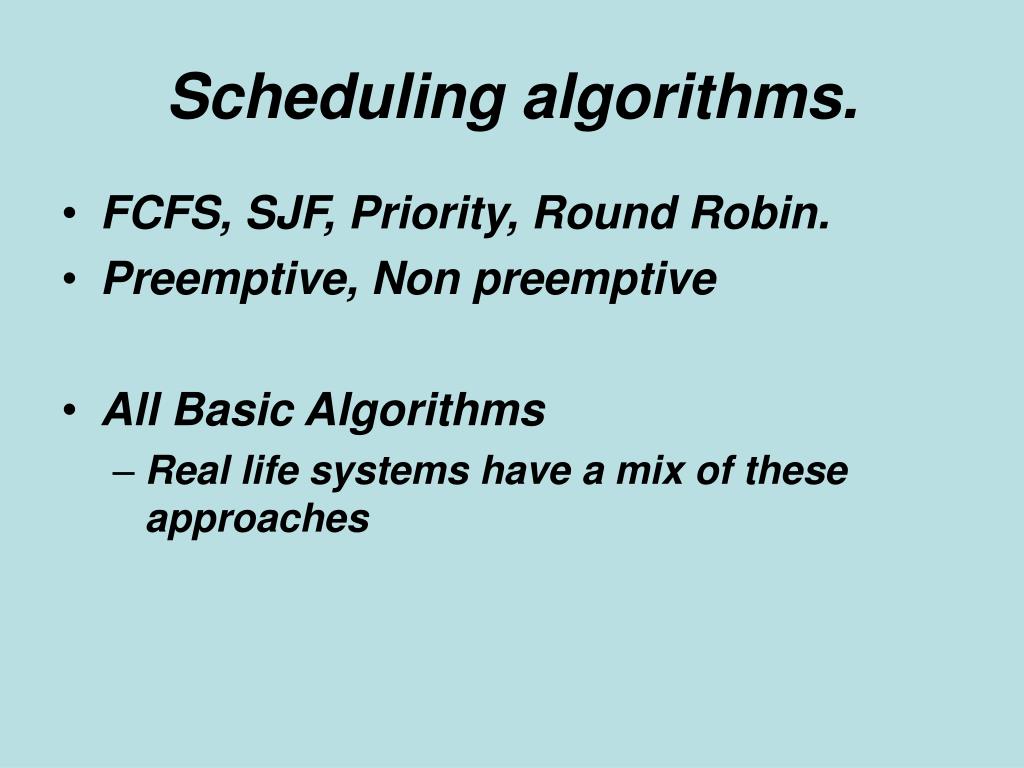 Scheduling algorithms.

• FCFS, SJF, Priority, Round Robin.
• Preemptive, Non preemptive

• All Basic Algorithms
– Real life systems have a mix of these approaches